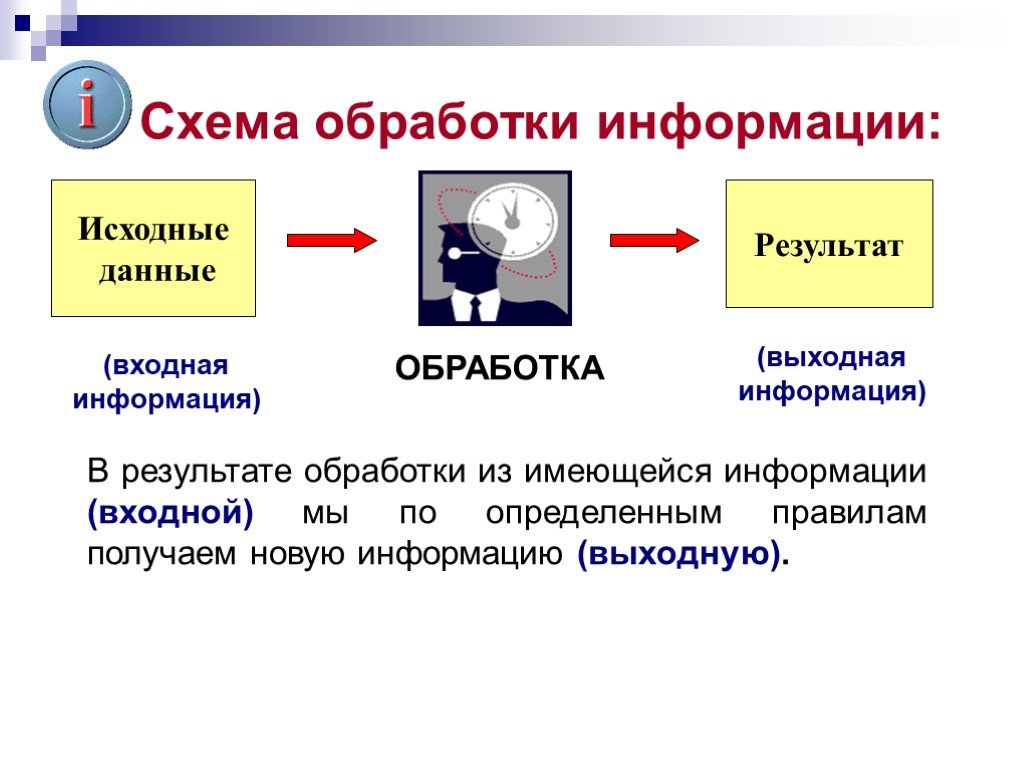 i

Схема обработки информации:

Исходные данные

Результат

(входная информация)

ОБРАБОТКА

(выходная информация)

В результате обработки из имеющейся информации (входной) мы по определенным правилам получаем новую информацию (выходную).